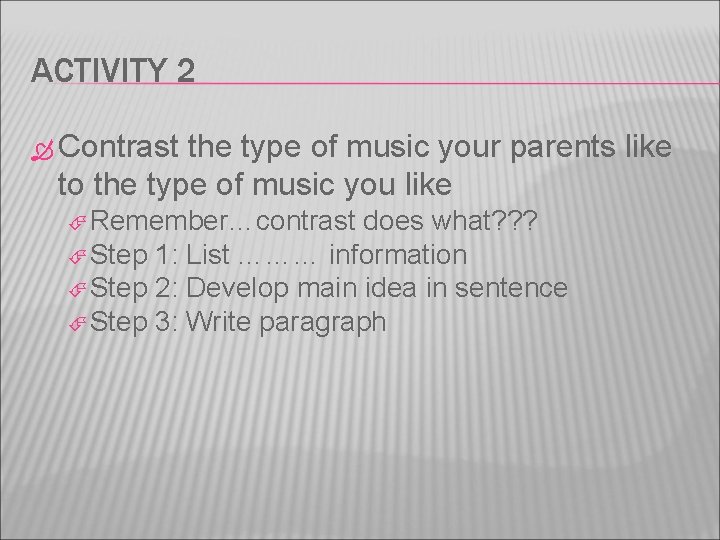 ACTIVITY 2

Contrast the type of music your parents like to the type of music you like

Remember…contrast does what???
Step 1: List ……… information
Step 2: Develop main idea in sentence
Step 3: Write paragraph